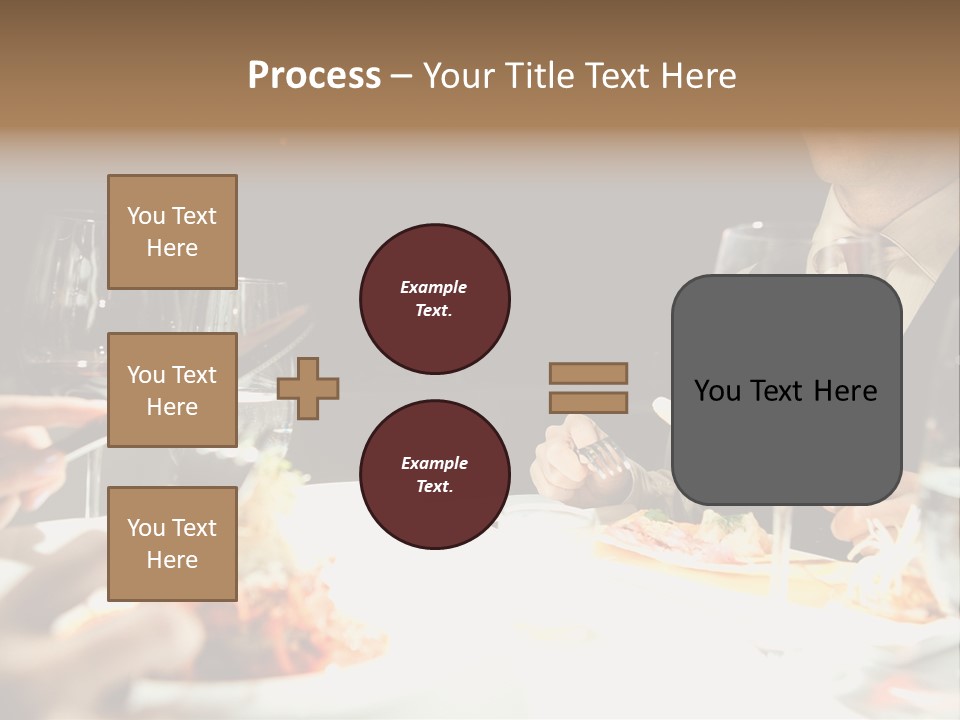 Process – Your Title Text Here

You Text Here

You Text Here

You Text Here

Example Text.

Example Text.

You Text Here